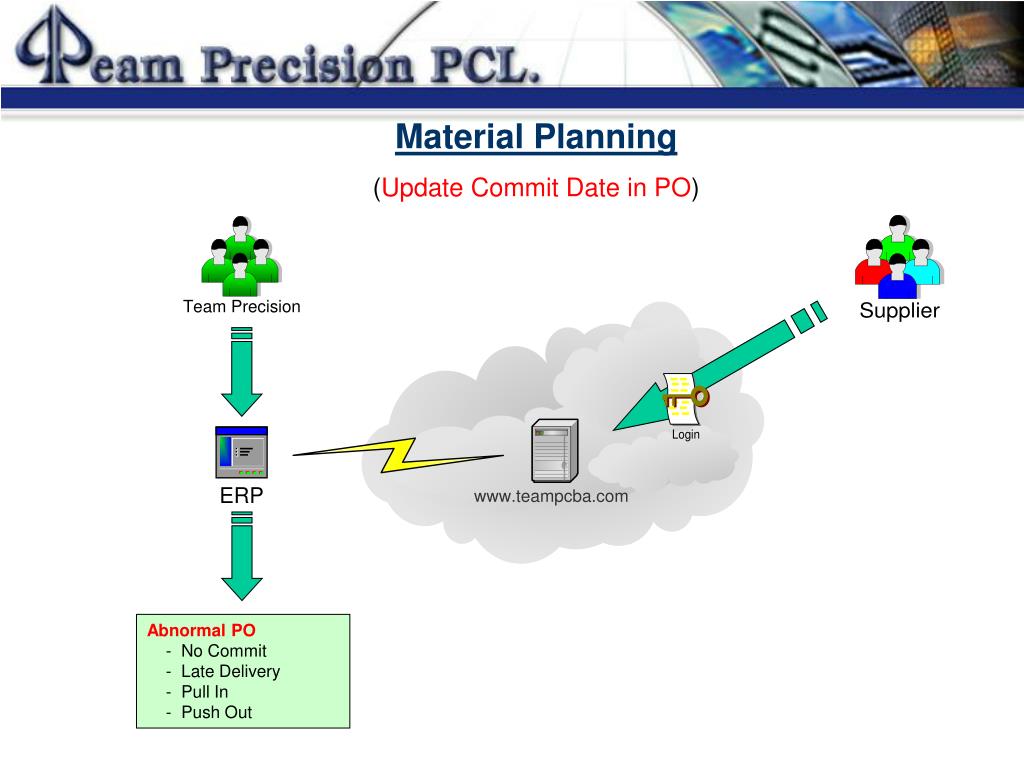 Team Precision PCL.

Material Planning

(Update Commit Date in PO)

Team Precision

Supplier

Login

ERP

www.teampcba.com

Abnormal PO
- No Commit
- Late Delivery
- Pull In
- Push Out